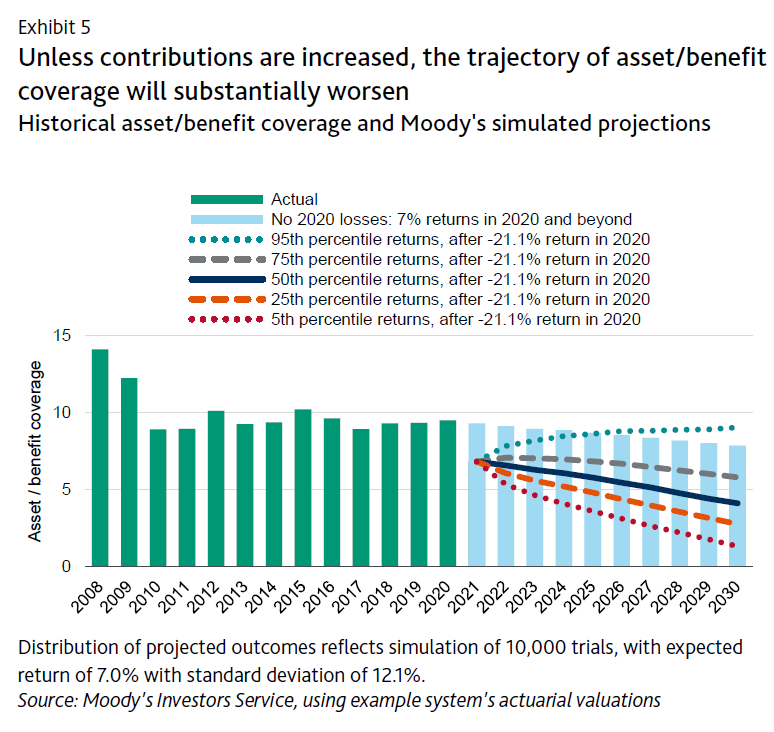 Exhibit 5
Unless contributions are increased, the trajectory of asset/benefit coverage will substantially worsen
Historical asset/benefit coverage and Moody's simulated projections

Actual
No 2020 losses: 7% returns in 2020 and beyond
95th percentile returns, after -21.1% return in 2020
75th percentile returns, after -21.1% return in 2020
50th percentile returns, after -21.1% return in 2020
25th percentile returns, after -21.1% return in 2020
5th percentile returns, after -21.1% return in 2020

Asset / benefit coverage

15
10
5
0

2008 2009 2010 2011 2012 2013 2014 2015 2016 2017 2018 2019 2020 2021 2022 2023 2024 2025 2026 2027 2028 2029 2030

Distribution of projected outcomes reflects simulation of 10,000 trials, with expected return of 7.0% with standard deviation of 12.1%.
Source: Moody's Investors Service, using example system's actuarial valuations